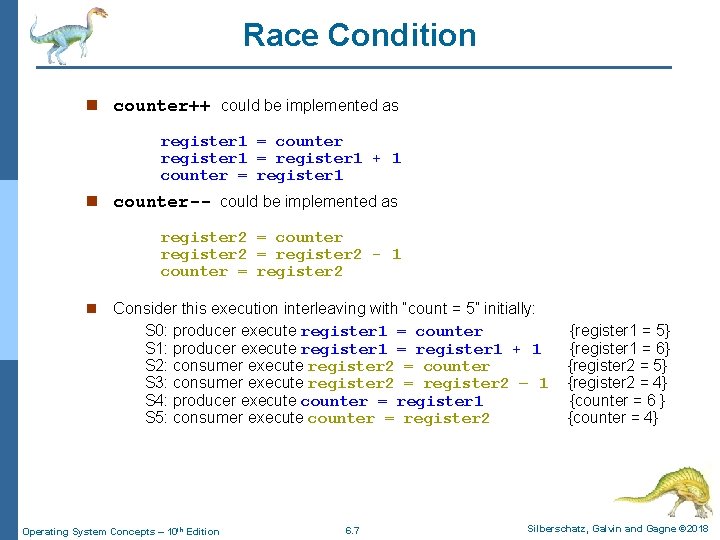 Race Condition

counter++ could be implemented as

register1 = counter
register1 = register1 + 1
counter = register1

counter-- could be implemented as

register2 = counter
register2 = register2 - 1
counter = register2

Consider this execution interleaving with "count = 5" initially:

S0: producer execute register1 = counter {register1 = 5}
S1: producer execute register1 = register1 + 1 {register1 = 6}
S2: consumer execute register2 = counter {register2 = 5}
S3: consumer execute register2 = register2 – 1 {register2 = 4}
S4: producer execute counter = register1 {counter = 6 }
S5: consumer execute counter = register2 {counter = 4}

Operating System Concepts – 10th Edition 6.7 Silberschatz, Galvin and Gagne ©2018